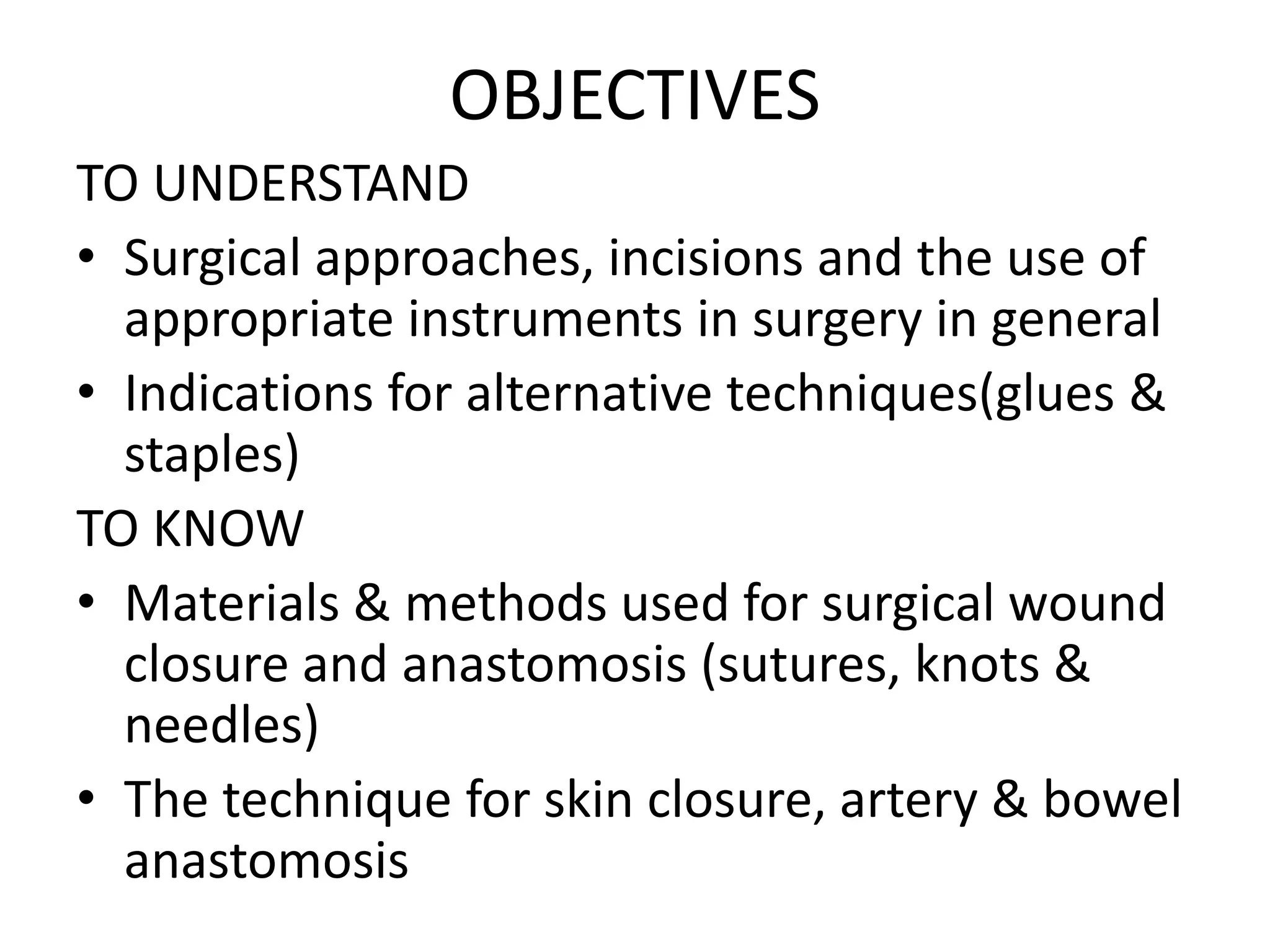 OBJECTIVES

TO UNDERSTAND

• Surgical approaches, incisions and the use of appropriate instruments in surgery in general

• Indications for alternative techniques(glues & staples)

TO KNOW

• Materials & methods used for surgical wound closure and anastomosis (sutures, knots & needles)

• The technique for skin closure, artery & bowel anastomosis